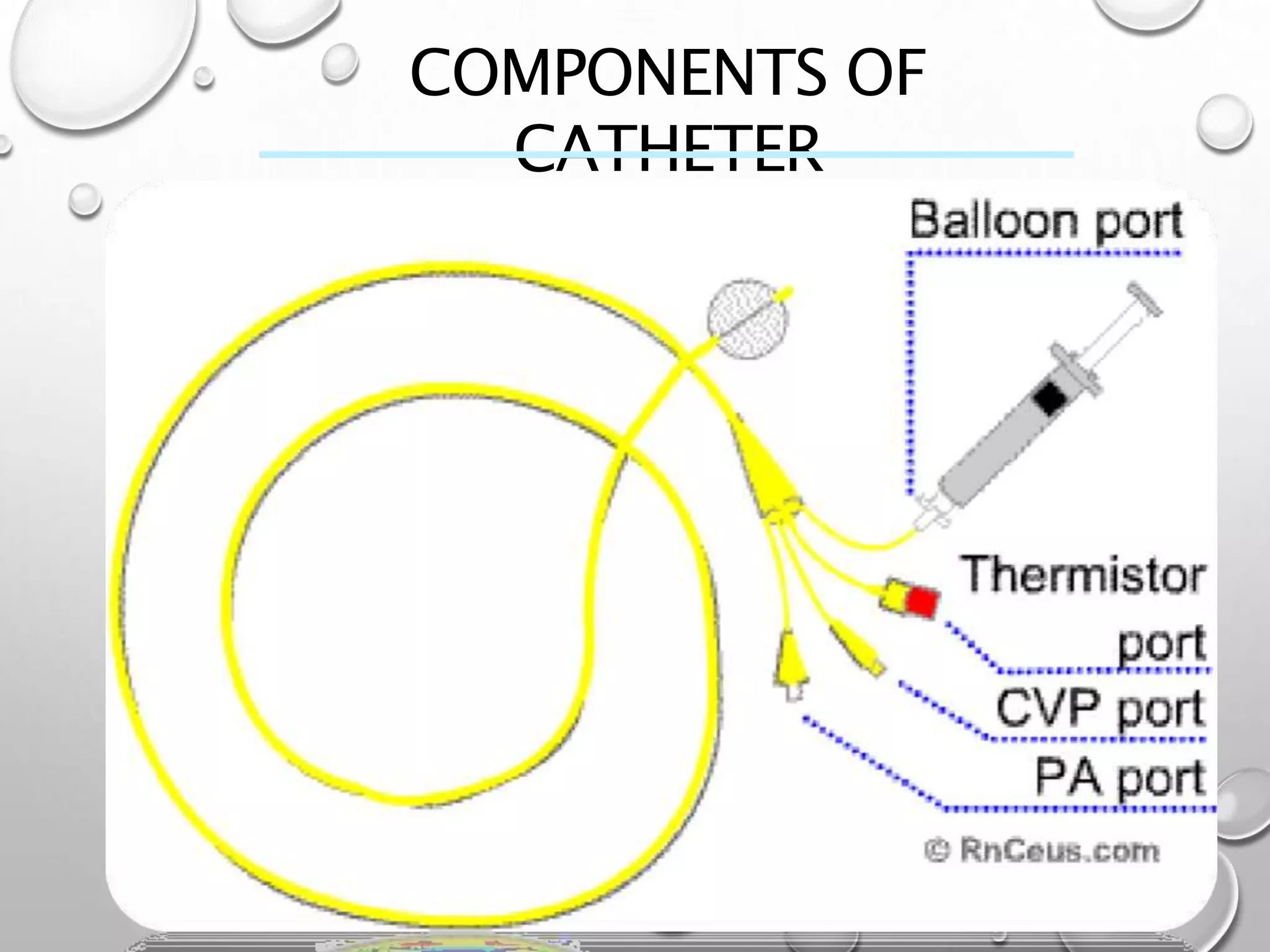 COMPONENTS OF CATHETER

Balloon port

Thermistor port

CVP port

PA port

© RnCeus.com